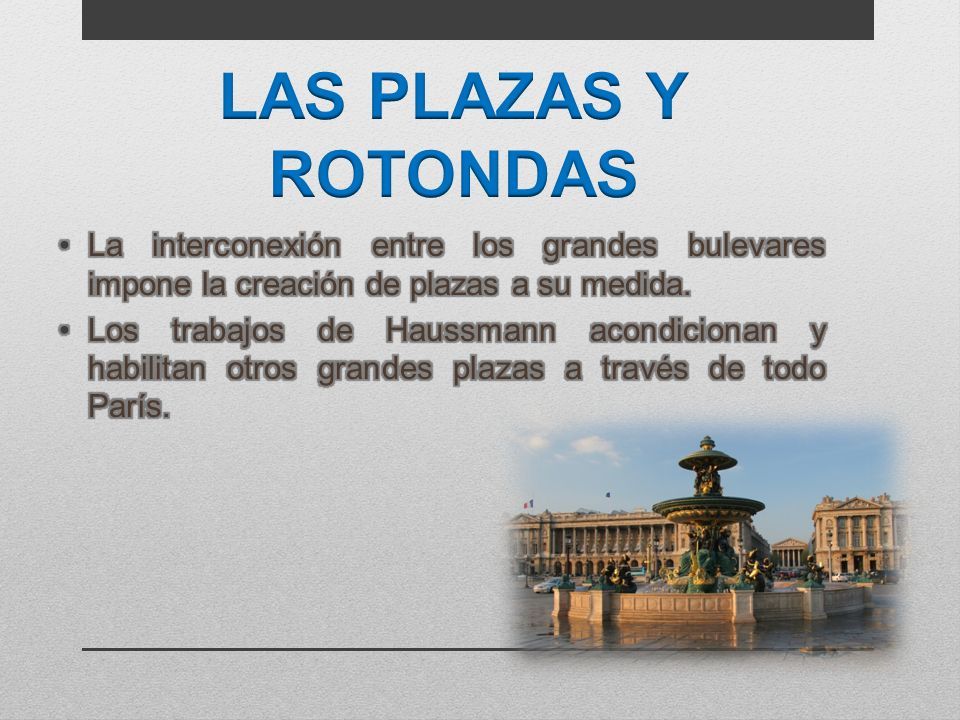 LAS PLAZAS Y ROTONDAS

• La interconexión entre los grandes bulevares impone la creación de plazas a su medida.

• Los trabajos de Haussmann acondicionan y habilitan otros grandes plazas a través de todo París.